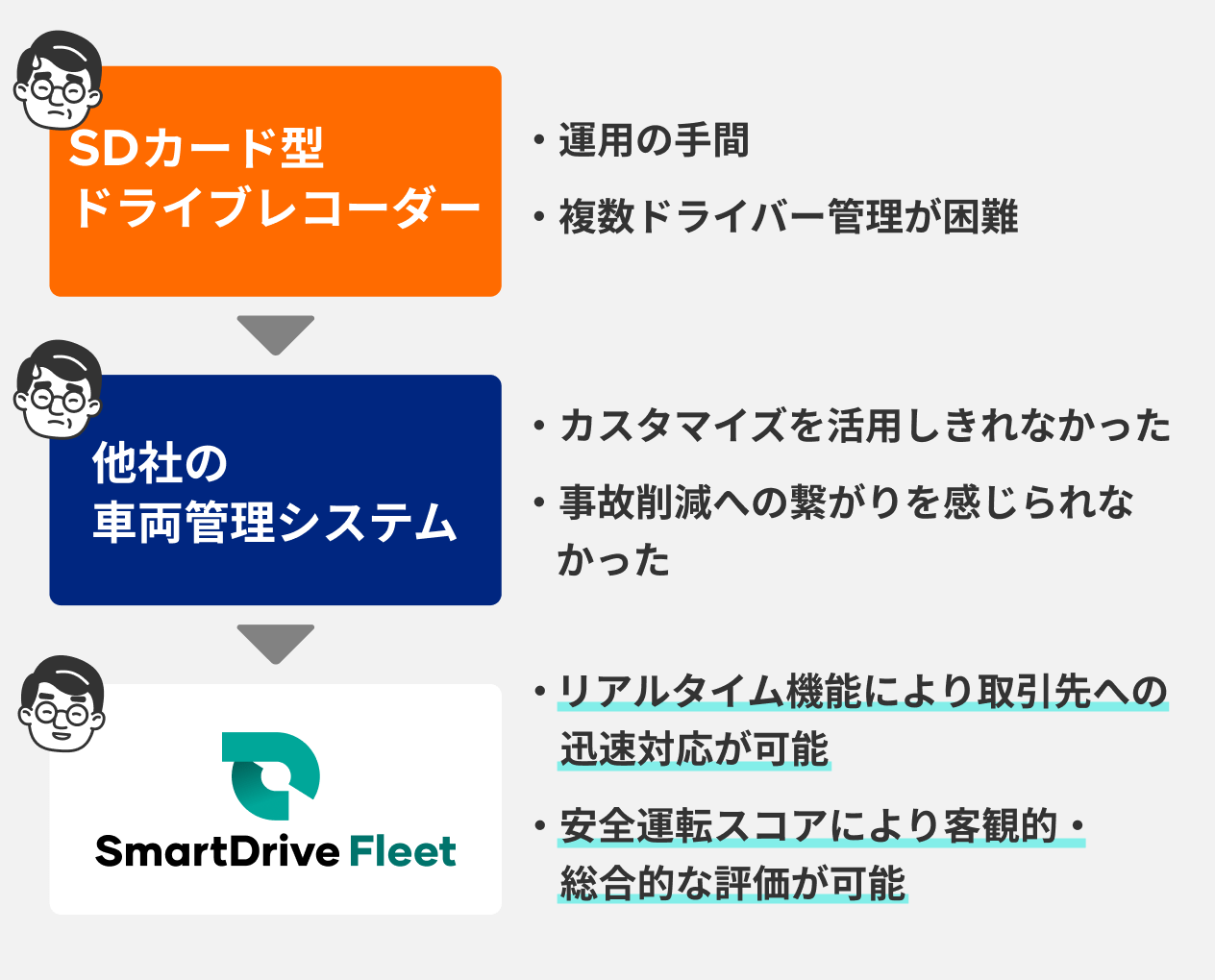 SDカード型
ドライブレコーダー

・運用の手間
・複数ドライバー管理が困難

他社の
車両管理システム

・カスタマイズを活用しきれなかった
・事故削減への繋がりを感じられなかった

SmartDrive Fleet

・リアルタイム機能により取引先への迅速対応が可能
・安全運転スコアにより客観的・総合的な評価が可能